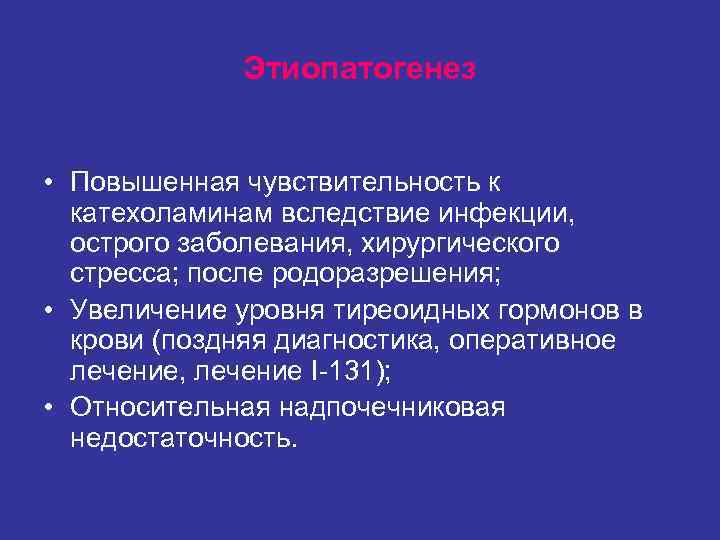 Этиопатогенез

• Повышенная чувствительность к катехоламинам вследствие инфекции, острого заболевания, хирургического стресса; после родоразрешения;
• Увеличение уровня тиреоидных гормонов в крови (поздняя диагностика, оперативное лечение, лечение I-131);
• Относительная надпочечниковая недостаточность.